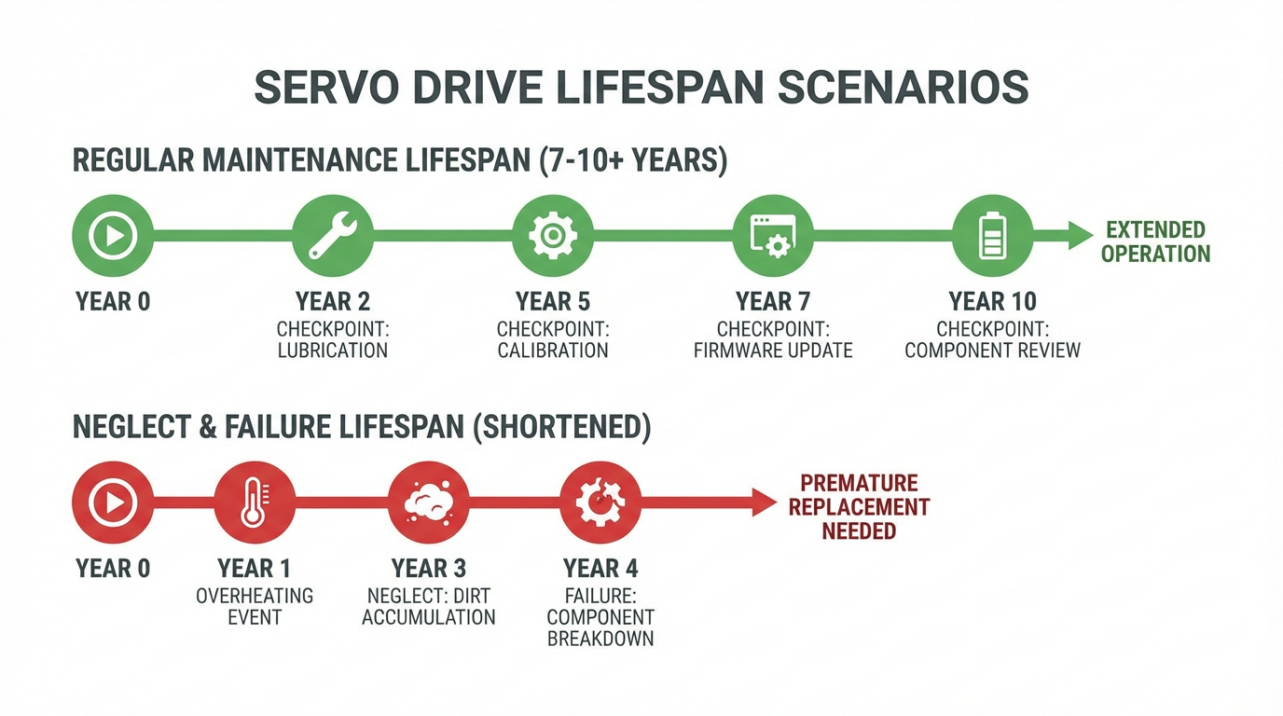 SERVO DRIVE LIFESPAN SCENARIOS

REGULAR MAINTENANCE LIFESPAN (7-10+ YEARS)

YEAR 0

YEAR 2
CHECKPOINT: LUBRICATION

YEAR 5
CHECKPOINT: CALIBRATION

YEAR 7
CHECKPOINT: FIRMWARE UPDATE

YEAR 10
CHECKPOINT: COMPONENT REVIEW

EXTENDED OPERATION

NEGLECT & FAILURE LIFESPAN (SHORTENED)

YEAR 0

YEAR 1
OVERHEATING EVENT

YEAR 3
NEGLECT: DIRT ACCUMULATION

YEAR 4
FAILURE: COMPONENT BREAKDOWN

PREMATURE REPLACEMENT NEEDED